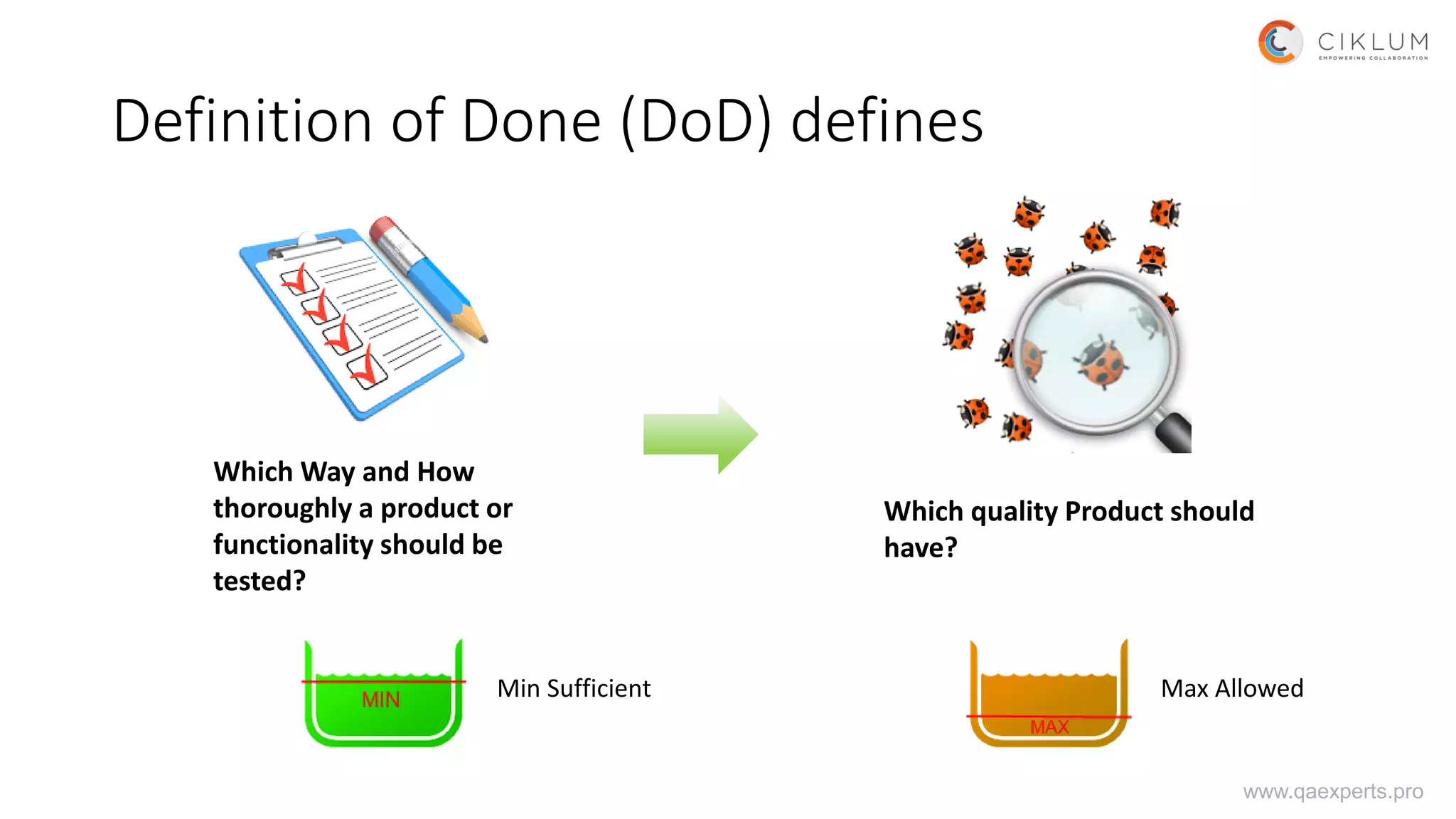 CIKLUM
EMPOWERING COLLABORATION

Definition of Done (DoD) defines

Which Way and How thoroughly a product or functionality should be tested?

Which quality Product should have?

MIN

Min Sufficient

MAX

Max Allowed

www.qaexperts.pro